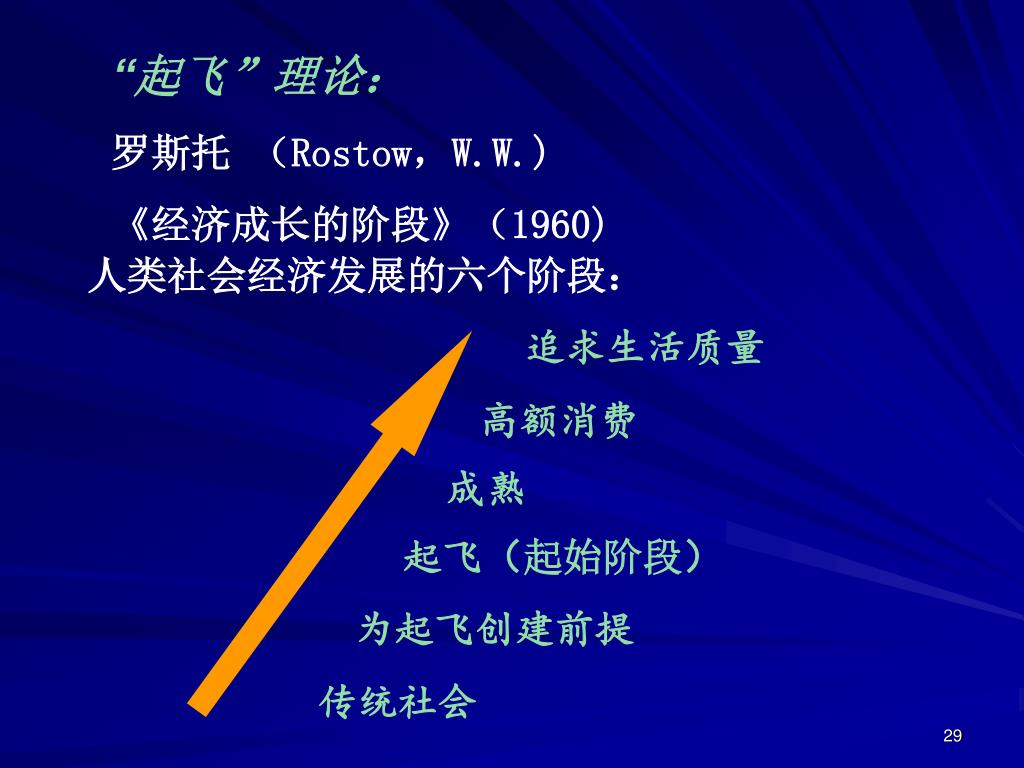 “起飞”理论：

罗斯托 （Rostow，W.W.）

《经济成长的阶段》（1960）

人类社会经济发展的六个阶段：

追求生活质量

高额消费

成熟

起飞（起始阶段）

为起飞创建前提

传统社会

29